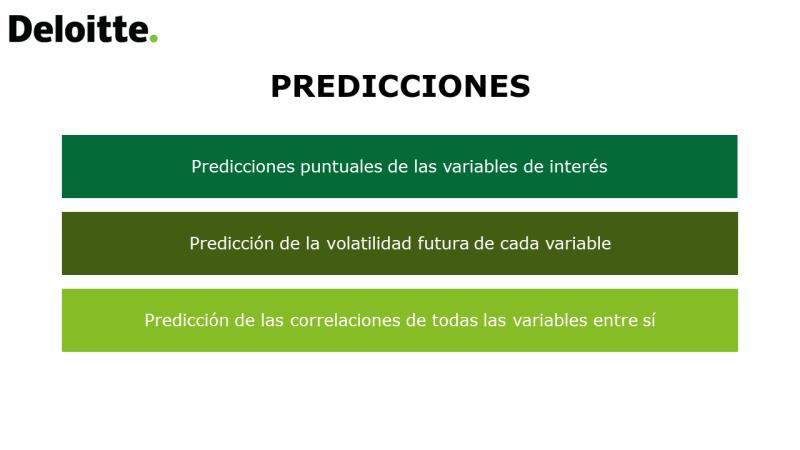 Deloitte.

PREDICCIONES

Predicciones puntuales de las variables de interés

Predicción de la volatilidad futura de cada variable

Predicción de las correlaciones de todas las variables entre sí